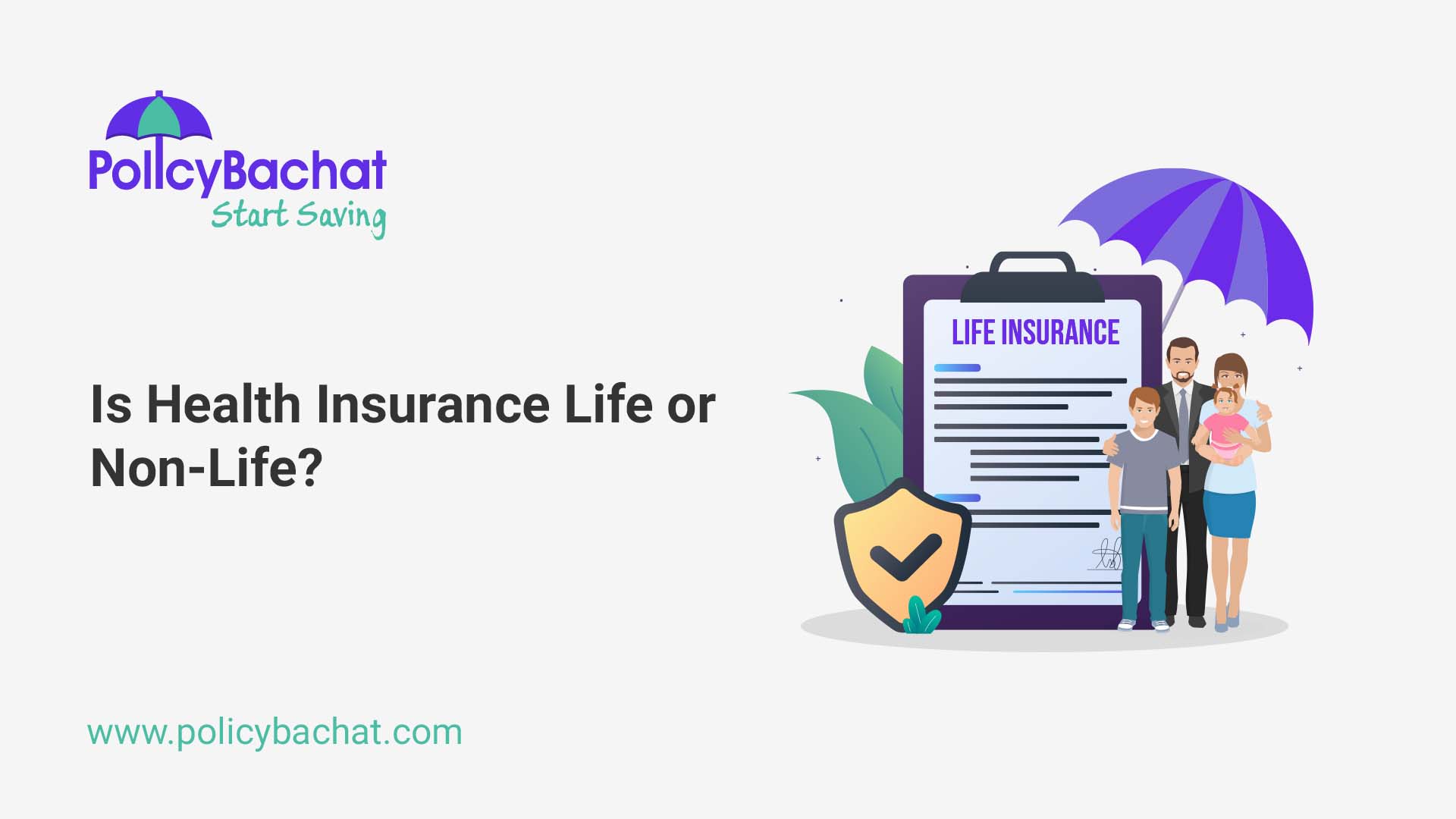 PolicyBachat
Start Saving

Is Health Insurance Life or Non-Life?

LIFE INSURANCE

www.policybachat.com